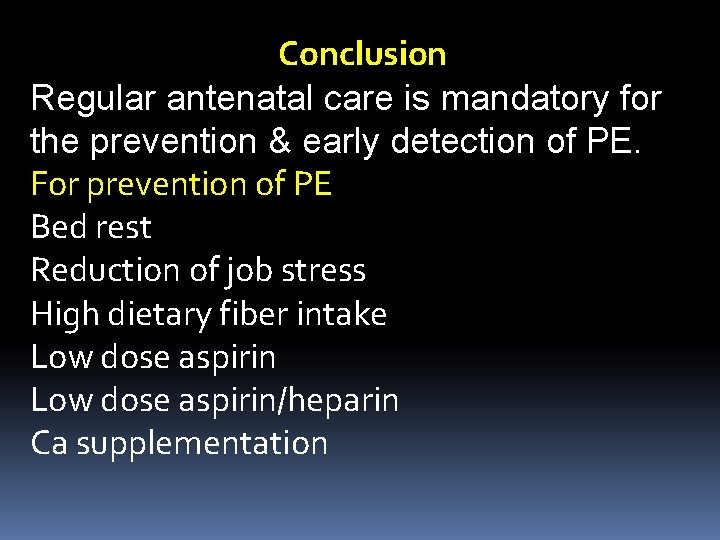 Conclusion

Regular antenatal care is mandatory for the prevention & early detection of PE.

For prevention of PE

Bed rest

Reduction of job stress

High dietary fiber intake

Low dose aspirin

Low dose aspirin/heparin

Ca supplementation